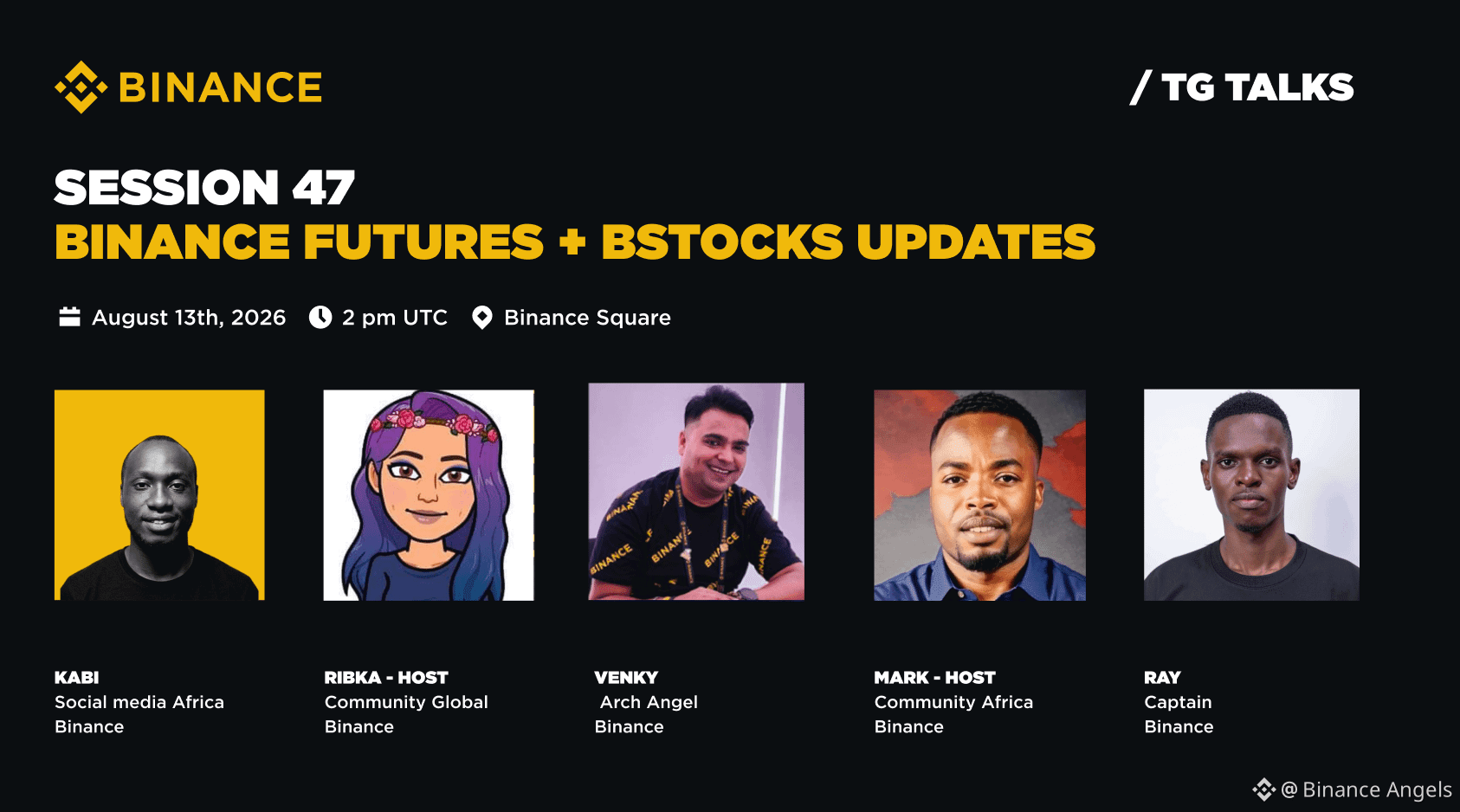 BINANCE

/ TG TALKS

SESSION 47
BINANCE FUTURES + BSTOCKS UPDATES

August 13th, 2026 2 pm UTC Binance Square

KABI
Social media Africa
Binance

RIBKA - HOST
Community Global
Binance

VENKY
Arch Angel
Binance

MARK - HOST
Community Africa
Binance

RAY
Captain
Binance

@ Binance Angels